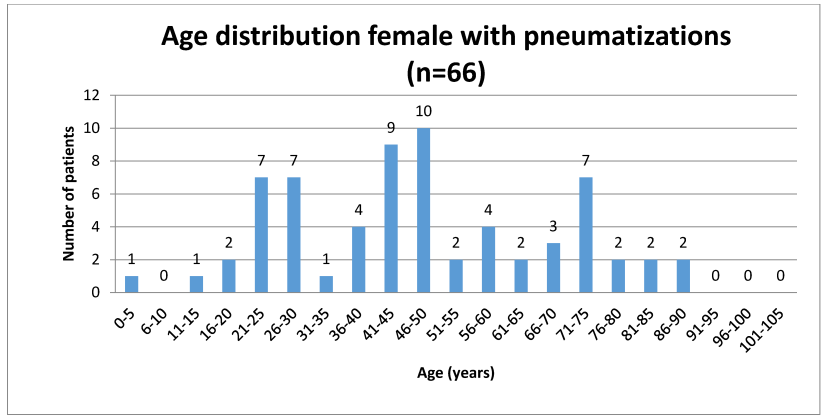 Age distribution female with pneumatizations (n=66)

Number of patients

12
10
8
6
4
2
0

1 0 1 2 7 7 1 4 9 10 2 4 2 3 7 2 2 2 0 0 0

0-5
6-10
11-15
16-20
21-25
26-30
31-35
36-40
41-45
46-50
51-55
56-60
61-65
66-70
71-75
76-80
81-85
86-90
91-95
96-100
101-105

Age (years)